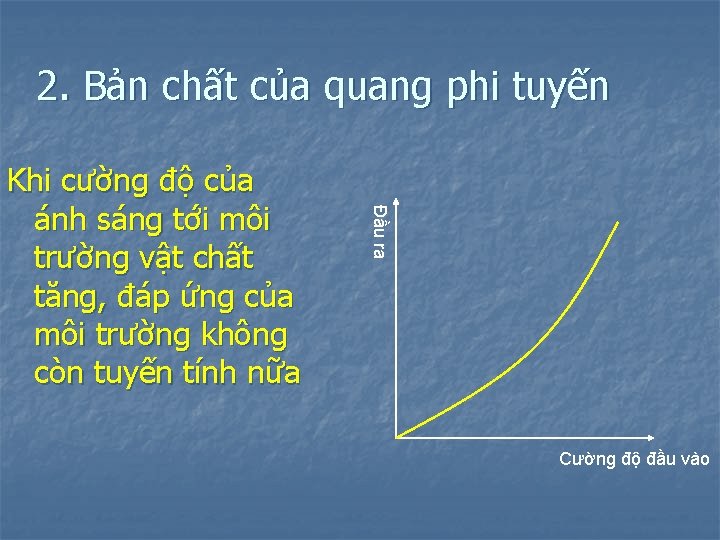 2. Bản chất của quang phi tuyến

Khi cường độ của ánh sáng tới môi trường vật chất tăng, đáp ứng của môi trường không còn tuyến tính nữa

Đầu ra

Cường độ đầu vào